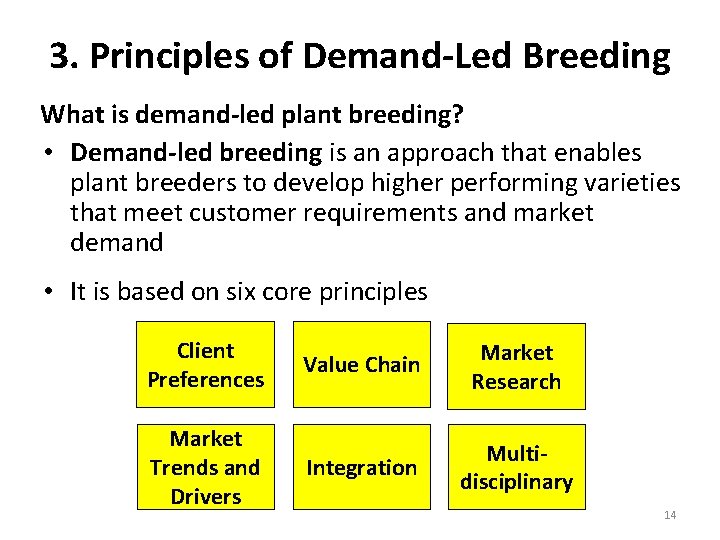 3. Principles of Demand-Led Breeding

What is demand-led plant breeding?

• Demand-led breeding is an approach that enables plant breeders to develop higher performing varieties that meet customer requirements and market demand

• It is based on six core principles

Client Preferences

Value Chain

Market Research

Market Trends and Drivers

Integration

Multi-disciplinary

14